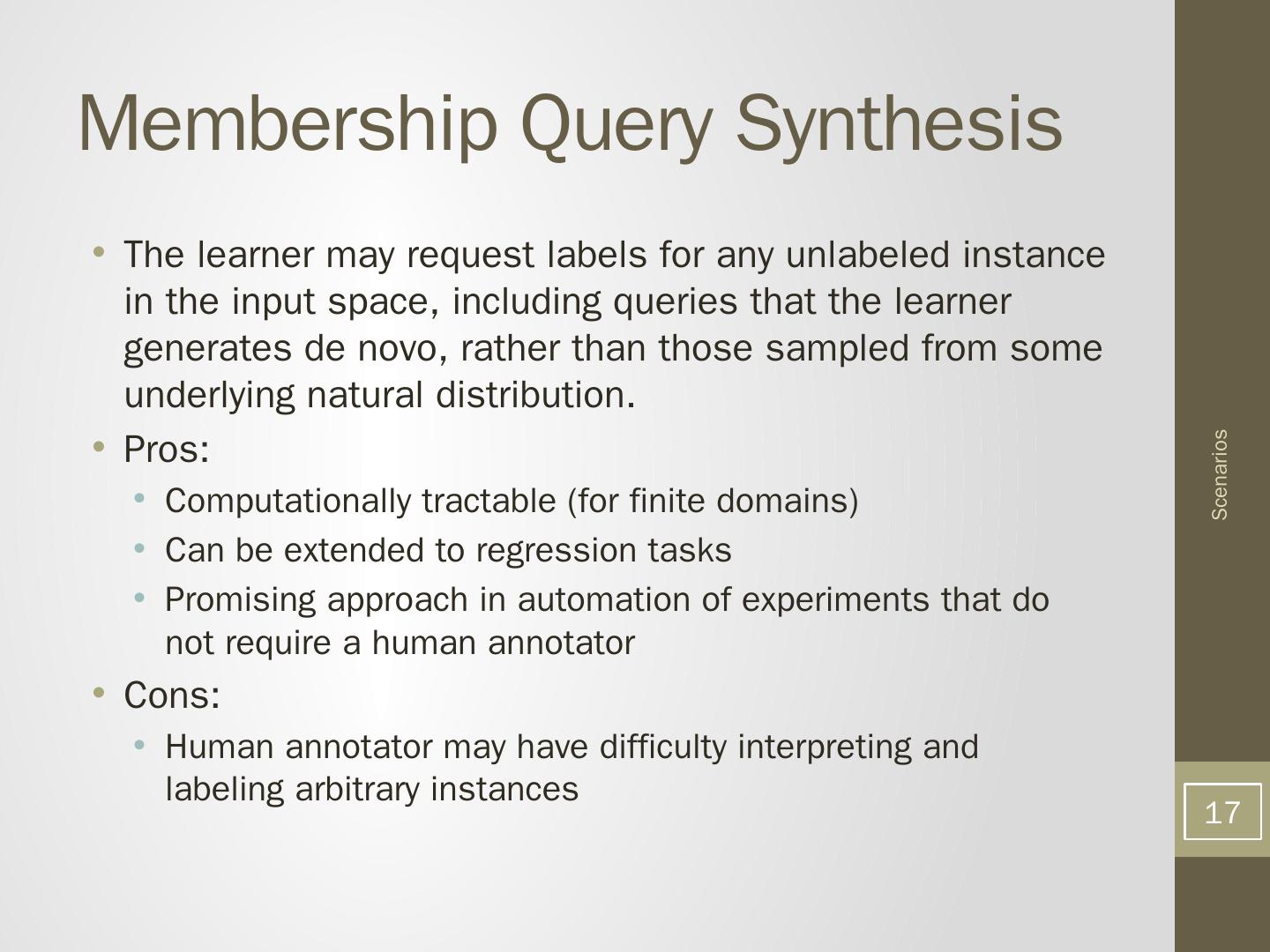 Membership Query Synthesis

• The learner may request labels for any unlabeled instance in the input space, including queries that the learner generates de novo, rather than those sampled from some underlying natural distribution.
• Pros:
  • Computationally tractable (for finite domains)
  • Can be extended to regression tasks
  • Promising approach in automation of experiments that do not require a human annotator
• Cons:
  • Human annotator may have difficulty interpreting and labeling arbitrary instances

Scenarios

17